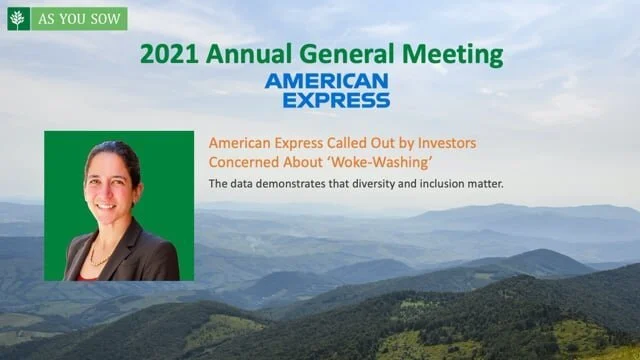 AS YOU SOW

2021 Annual General Meeting

AMERICAN EXPRESS

American Express Called Out by Investors Concerned About 'Woke-Washing'

The data demonstrates that diversity and inclusion matter.